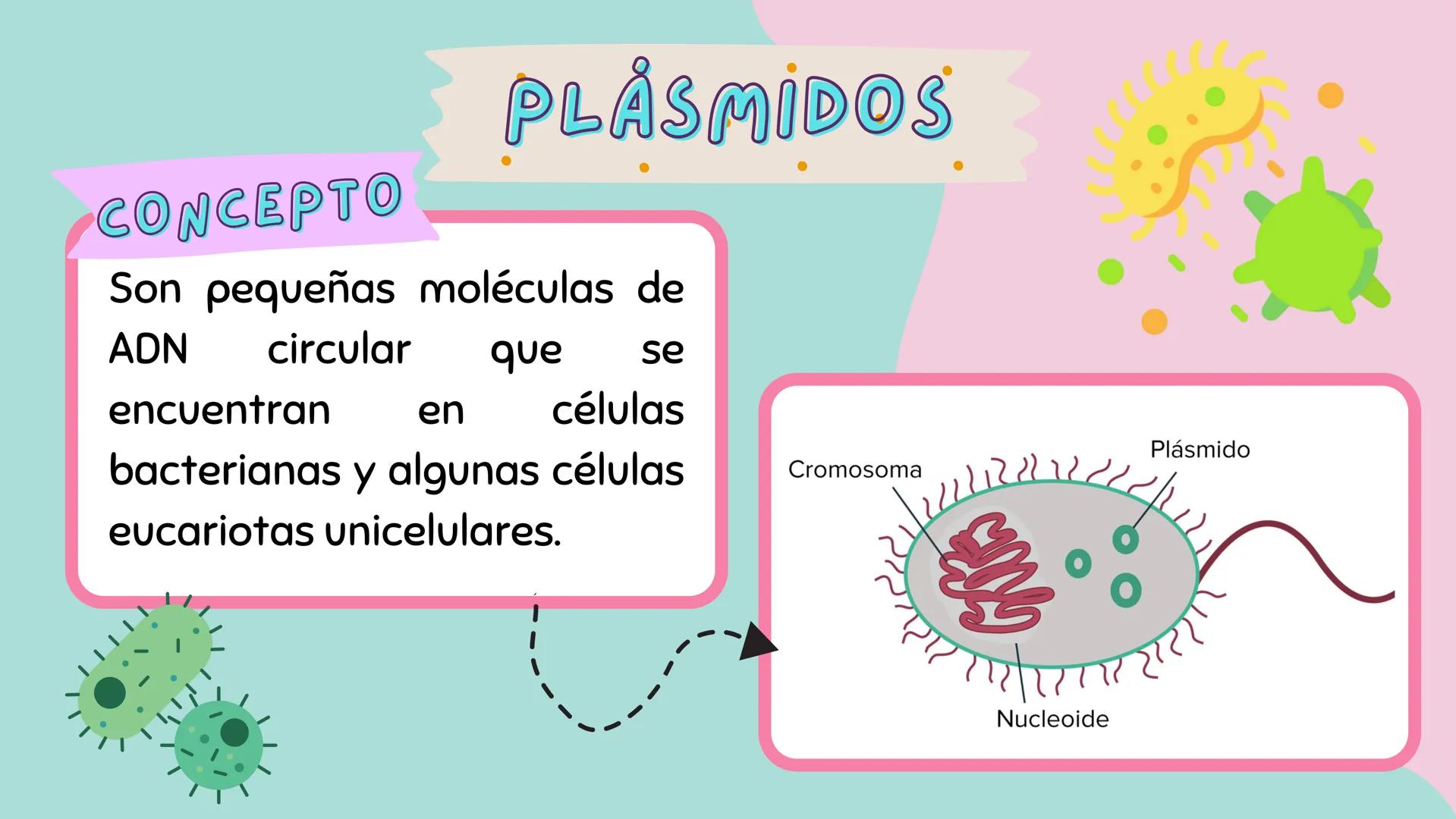 PLÁSMIDOS

CONCEPTO

Son pequeñas moléculas de ADN circular que se encuentran en células bacterianas y algunas células eucariotas unicelulares.

Cromosoma

Plásmido

Nucleoide